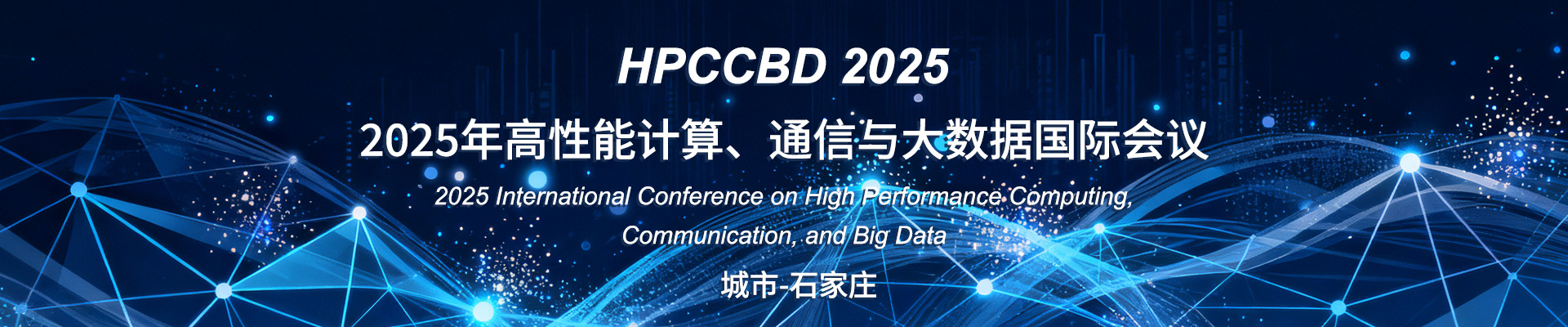 HPCCBD 2025

2025年高性能计算、通信与大数据国际会议

2025 International Conference on High Performance Computing, Communication, and Big Data

城市-石家庄